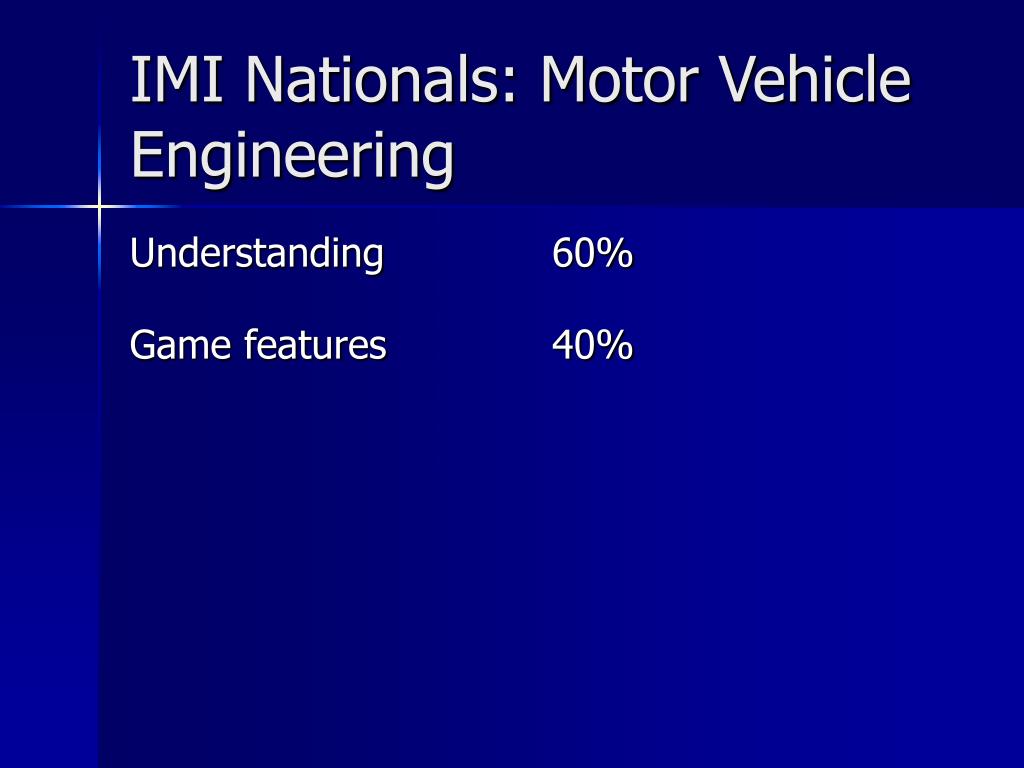 IMI Nationals: Motor Vehicle Engineering

Understanding 60%

Game features 40%